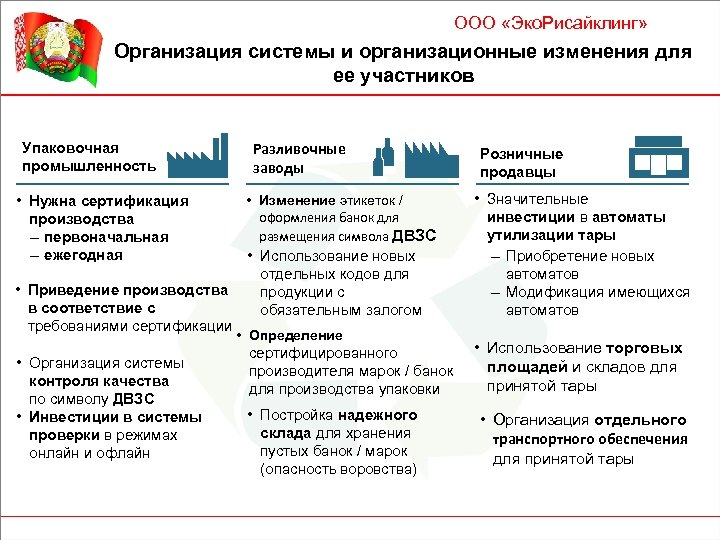 ООО «ЭкоРисайклинг»

Организация системы и организационные изменения для ее участников

Упаковочная промышленность

• Нужна сертификация производства
– первоначальная
– ежегодная

• Приведение производства в соответствие с требованиями сертификации

• Организация системы контроля качества по символу ДВЗС

• Инвестиции в системы проверки в режимах онлайн и офлайн

Разливочные заводы

• Изменение этикеток / оформления банок для размещения символа ДВЗС

• Использование новых отдельных кодов для продукции с обязательным залогом

• Определение сертифицированного производителя марок / банок для производства упаковки

• Постройка надежного склада для хранения пустых банок / марок (опасность воровства)

Розничные продавцы

• Значительные инвестиции в автоматы утилизации тары
– Приобретение новых автоматов
– Модификация имеющихся автоматов

• Использование торговых площадей и складов для принятой тары

• Организация отдельного транспортного обеспечения для принятой тары